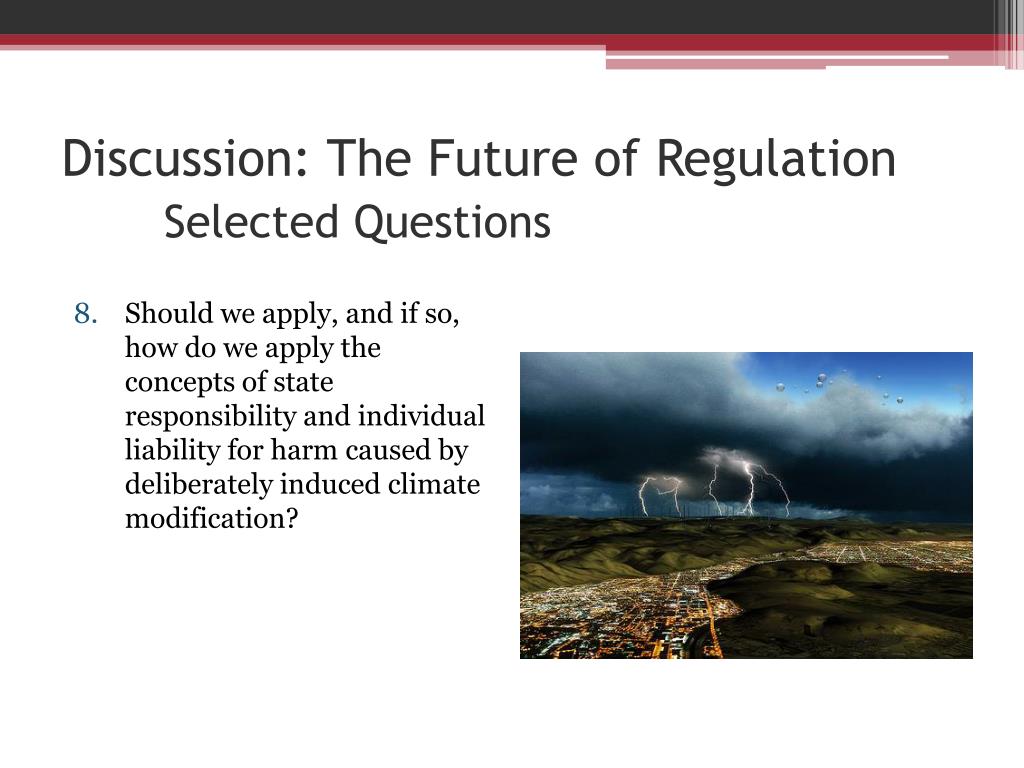 Discussion: The Future of Regulation
Selected Questions

8. Should we apply, and if so, how do we apply the concepts of state responsibility and individual liability for harm caused by deliberately induced climate modification?